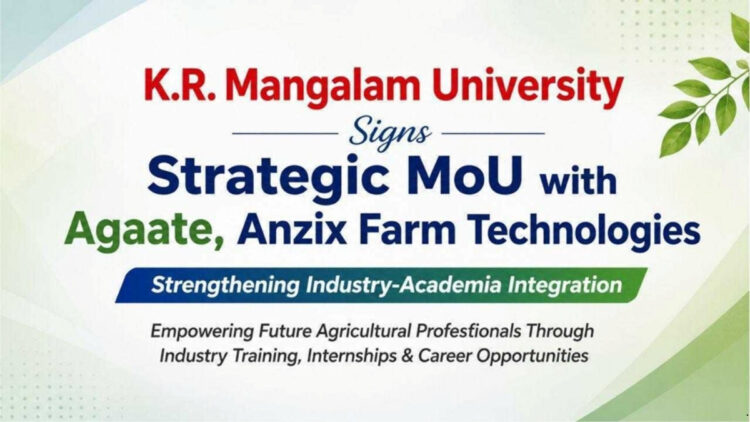 K.R. Mangalam University

Signs

Strategic MoU with Agaate, Anzix Farm Technologies

Strengthening Industry-Academia Integration

Empowering Future Agricultural Profesfionals Through Industry Training, Internships & Career Opportunities